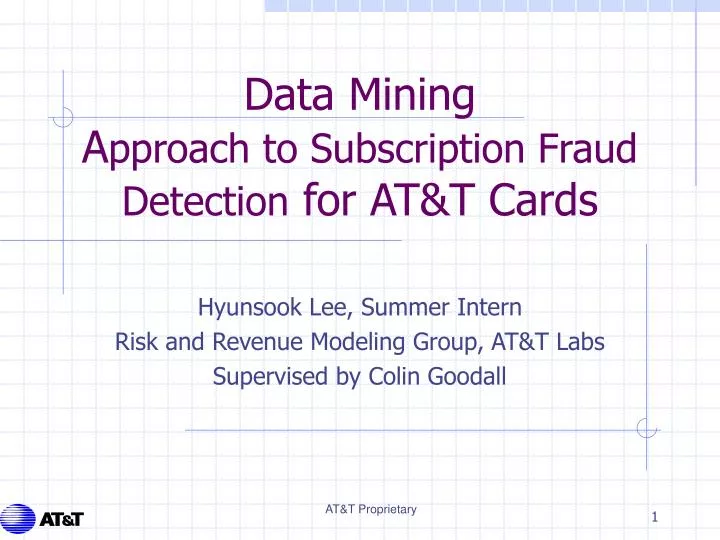 Data Mining
Approach to Subscription Fraud Detection for AT&T Cards

Hyunsook Lee, Summer Intern
Risk and Revenue Modeling Group, AT&T Labs
Supervised by Colin Goodall

AT&T

AT&T Proprietary

1